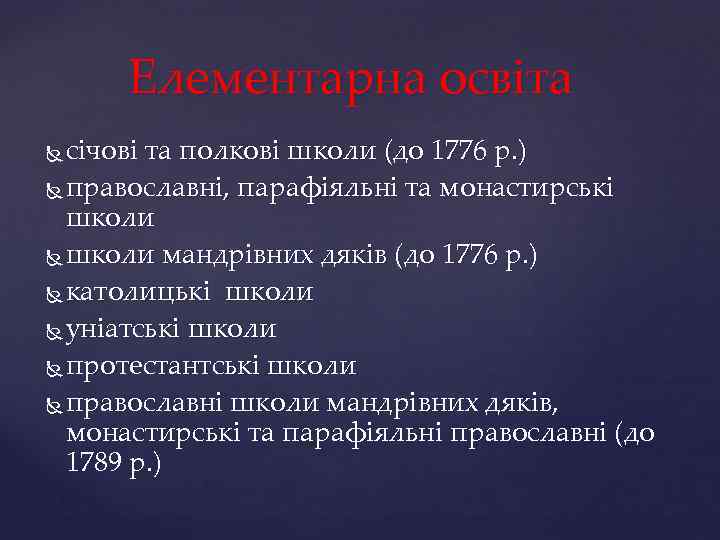 Елементарна освіта

січові та полкові школи (до 1776 р.)
православні, парафіяльні та монастирські школи
школи мандрівних дяків (до 1776 р.)
католицькі школи
уніатські школи
протестантські школи
православні школи мандрівних дяків, монастирські та парафіяльні православні (до 1789 р.)